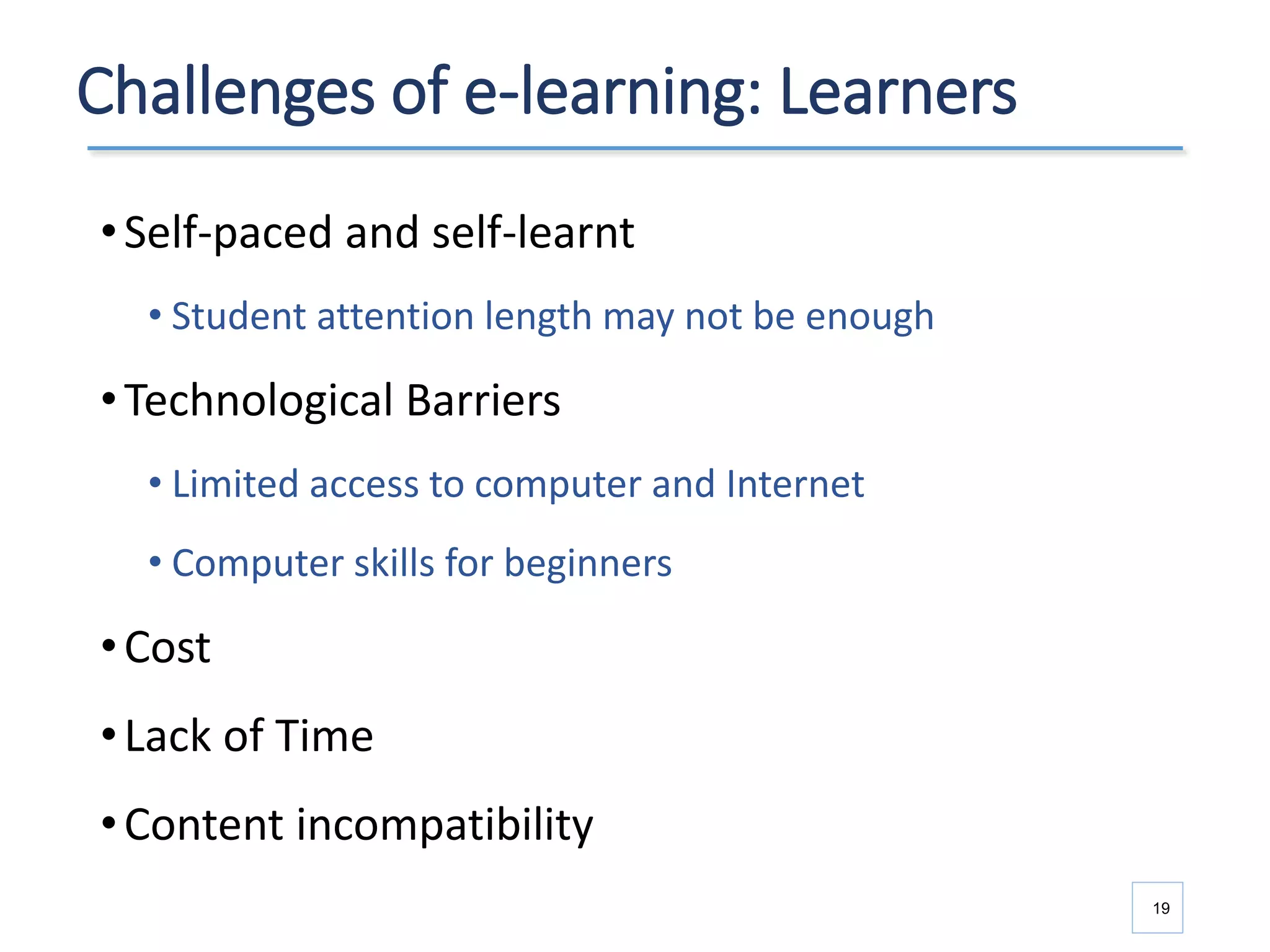 Challenges of e-learning: Learners

• Self-paced and self-learnt
  • Student attention length may not be enough
• Technological Barriers
  • Limited access to computer and Internet
  • Computer skills for beginners
• Cost
• Lack of Time
• Content incompatibility

19